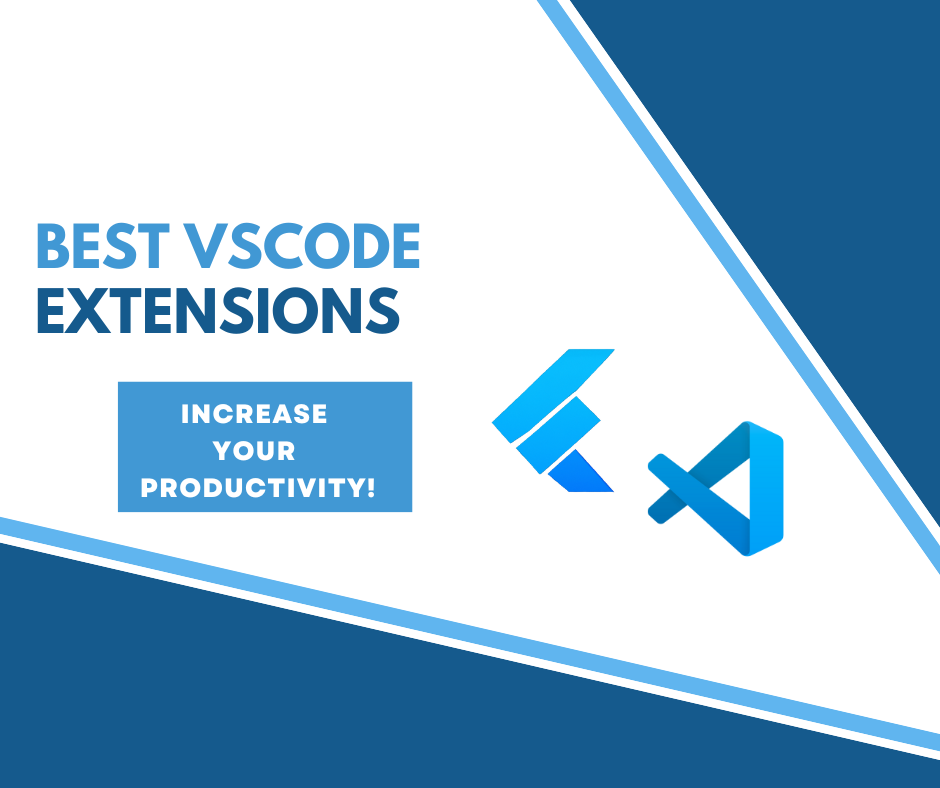 BEST VSCODE EXTENSIONS

INCREASE YOUR PRODUCTIVITY!